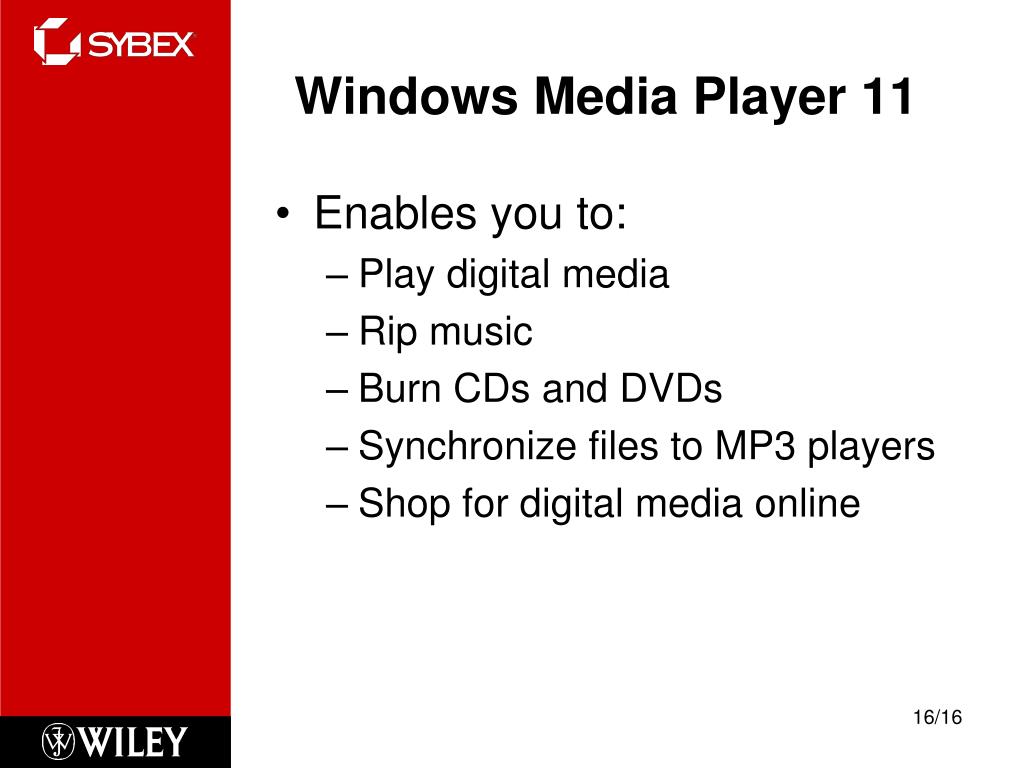 SYBEX

Windows Media Player 11

• Enables you to:
– Play digital media
– Rip music
– Burn CDs and DVDs
– Synchronize files to MP3 players
– Shop for digital media online

WILEY

16/16